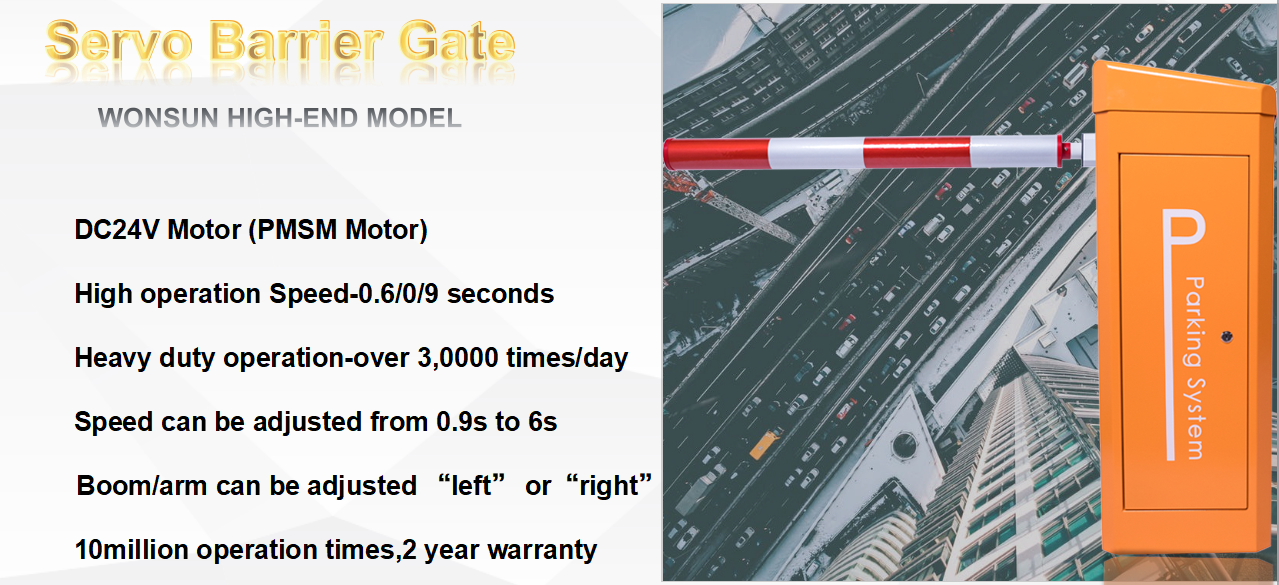 Servo Barrier Gate

WONSUN HIGH-END MODEL

DC24V Motor (PMSM Motor)

High operation Speed-0.6/0/9 seconds

Heavy duty operation-over 3,0000 times/day

Speed can be adjusted from 0.9s to 6s

Boom/arm can be adjusted “left” or “right”

10million operation times,2 year warranty

P

Parking System